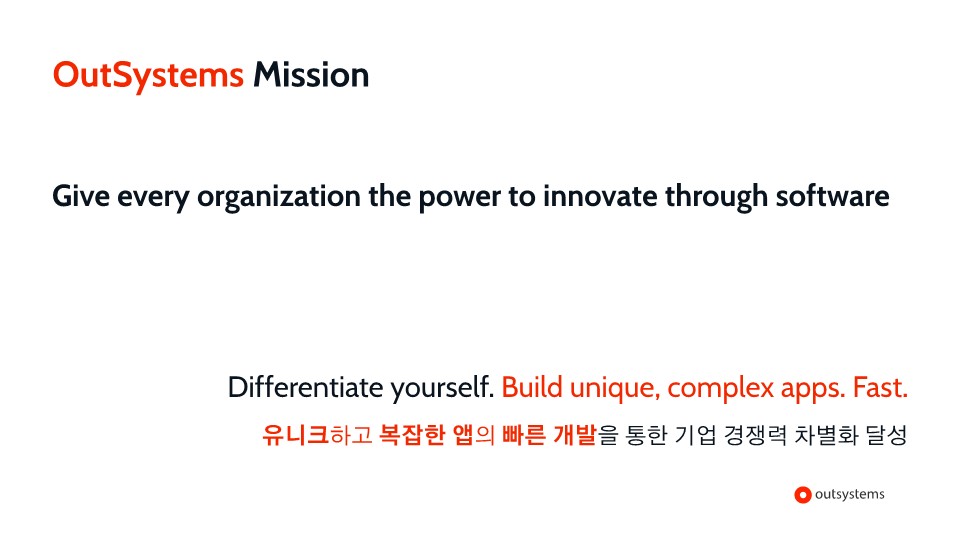 OutSystems Mission

Give every organization the power to innovate through software

Differentiate yourself. Build unique, complex apps. Fast.

유니크하고 복잡한 앱의 빠른 개발을 통한 기업 경쟁력 차별화 달성

outsystems